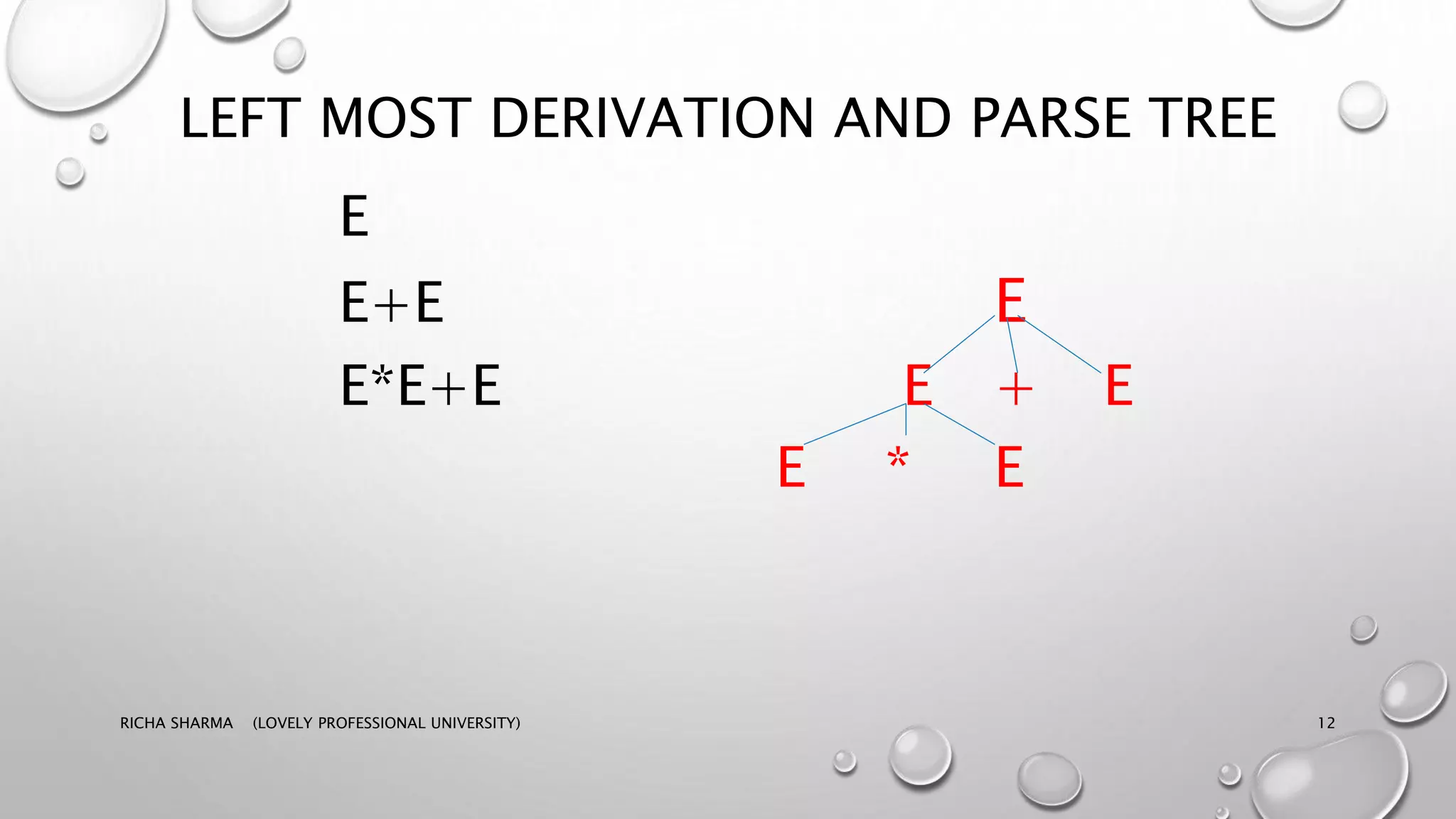 LEFT MOST DERIVATION AND PARSE TREE

E

E+E

E*E+E

E

E + E

E * E

RICHA SHARMA (LOVELY PROFESSIONAL UNIVERSITY)

12